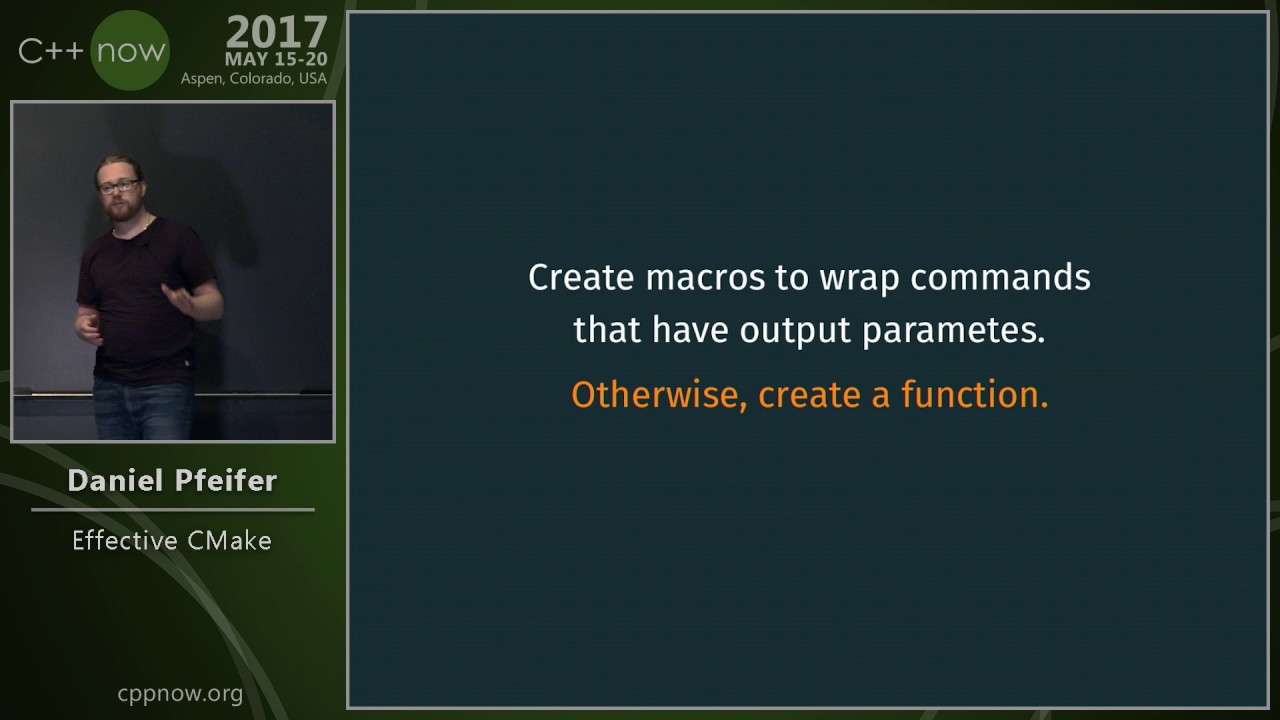 C++ now 2017 MAY 15-20 Aspen, Colorado, USA

Daniel Pfeifer

Effective CMake

cppnow.org

Create macros to wrap commands that have output parametes.

Otherwise, create a function.